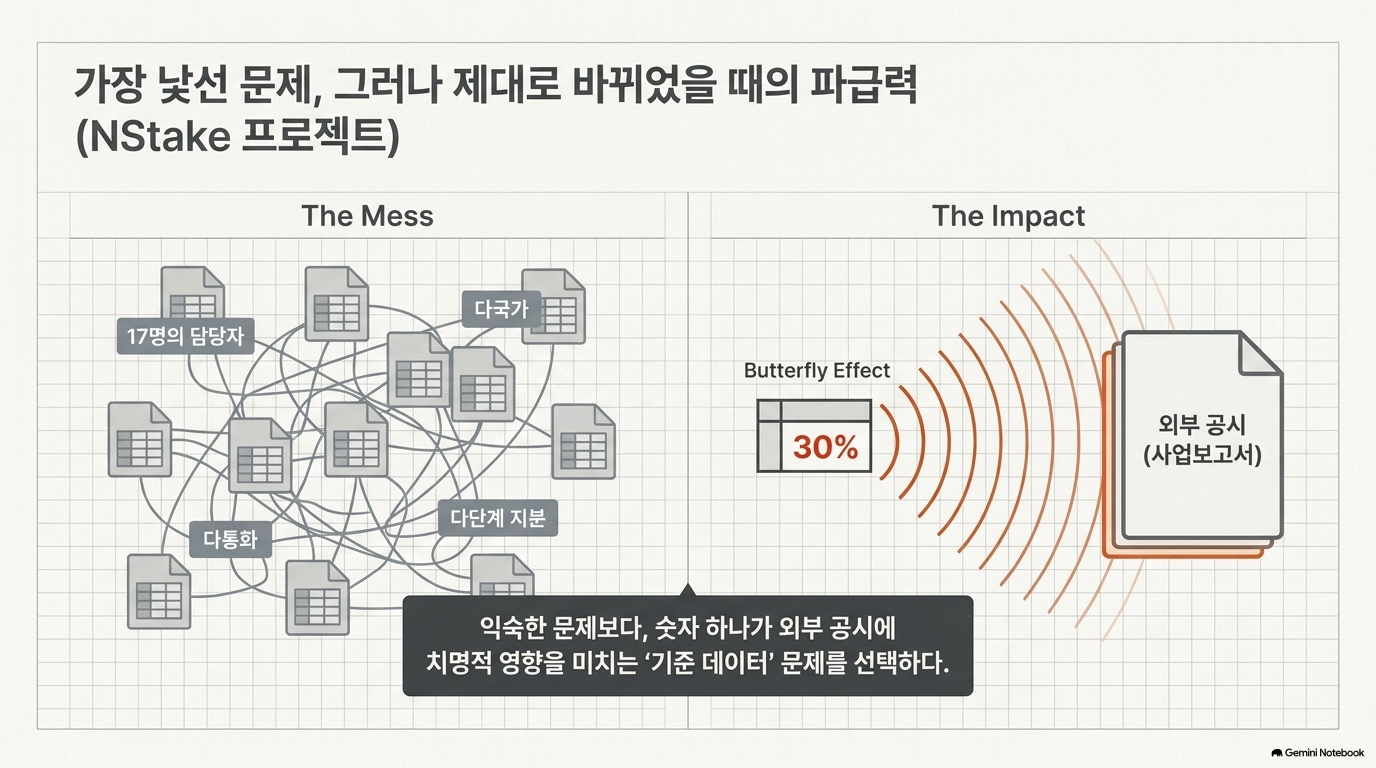 가장 낯선 문제, 그러나 제대로 바뀌었을 때의 파급력 (NStake 프로젝트)

The Mess

17명의 담당자

다국가

다통화

다단계 지분

The Impact

Butterfly Effect

30%

외부 공시 (사업보고서)

익숙한 문제보다, 숫자 하나가 외부 공시에 치명적 영향을 미치는 '기준 데이터' 문제를 선택하다.

Gemini Notebook